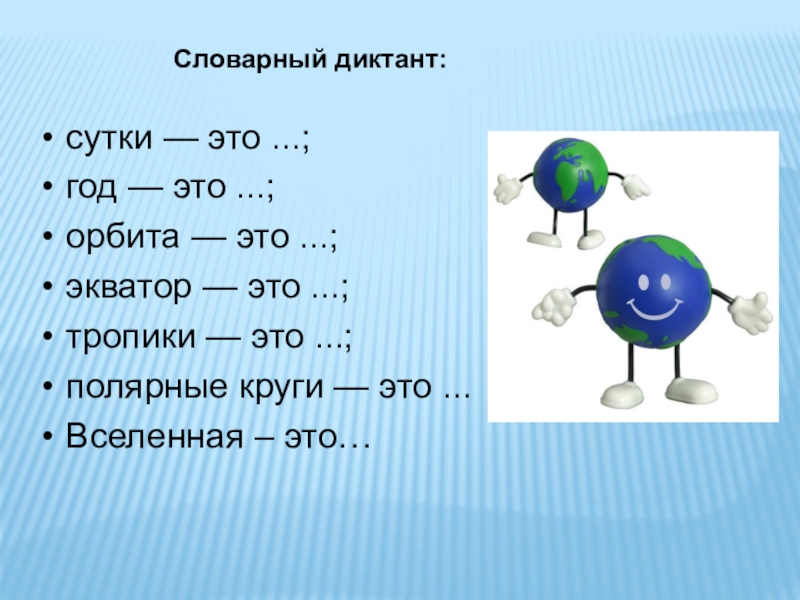 Словарный диктант:

• сутки — это ...;
• год — это ...;
• орбита — это ...;
• экватор — это ...;
• тропики — это ...;
• полярные круги — это ...
• Вселенная – это…